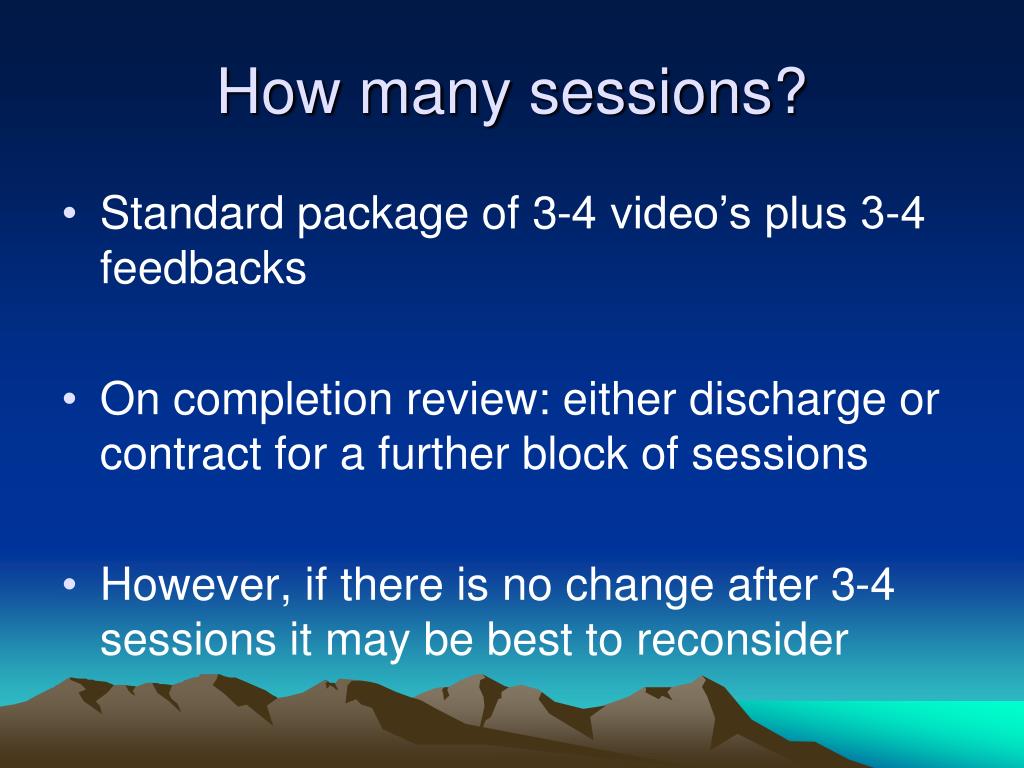 How many sessions?

• Standard package of 3-4 video’s plus 3-4 feedbacks

• On completion review: either discharge or contract for a further block of sessions

• However, if there is no change after 3-4 sessions it may be best to reconsider